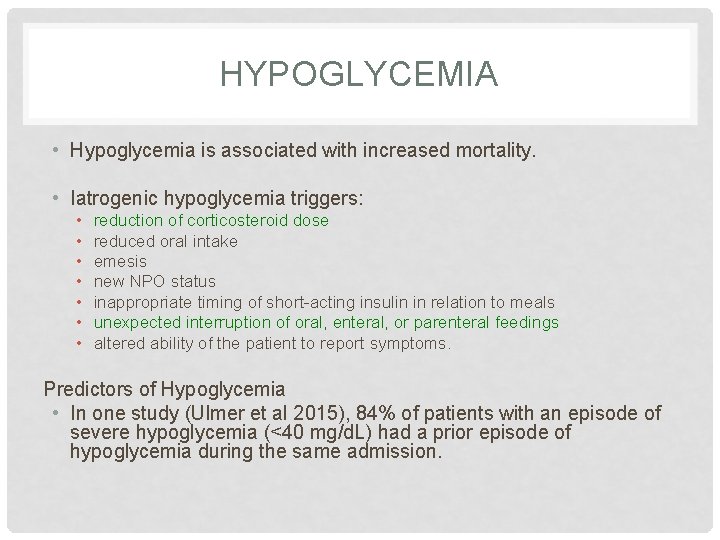 HYPOGLYCEMIA

• Hypoglycemia is associated with increased mortality.

• Iatrogenic hypoglycemia triggers:
  • reduction of corticosteroid dose
  • reduced oral intake
  • emesis
  • new NPO status
  • inappropriate timing of short-acting insulin in relation to meals
  • unexpected interruption of oral, enteral, or parenteral feedings
  • altered ability of the patient to report symptoms.

Predictors of Hypoglycemia
• In one study (Ulmer et al 2015), 84% of patients with an episode of severe hypoglycemia (<40 mg/dL) had a prior episode of hypoglycemia during the same admission.